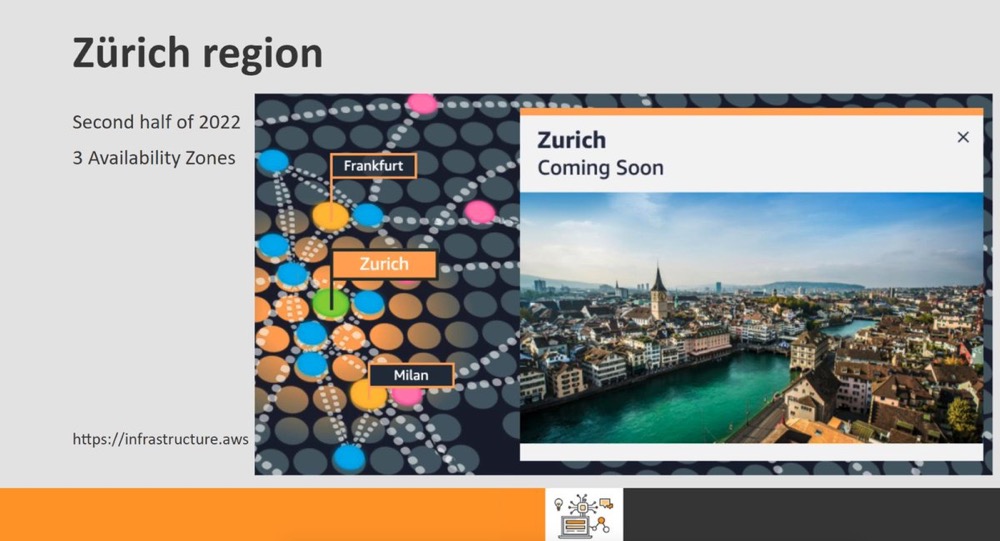 Zürich region

Second half of 2022

3 Availability Zones

https://infrastructure.aws

Frankfurt

Zurich

Milan

Zurich
Coming Soon

×